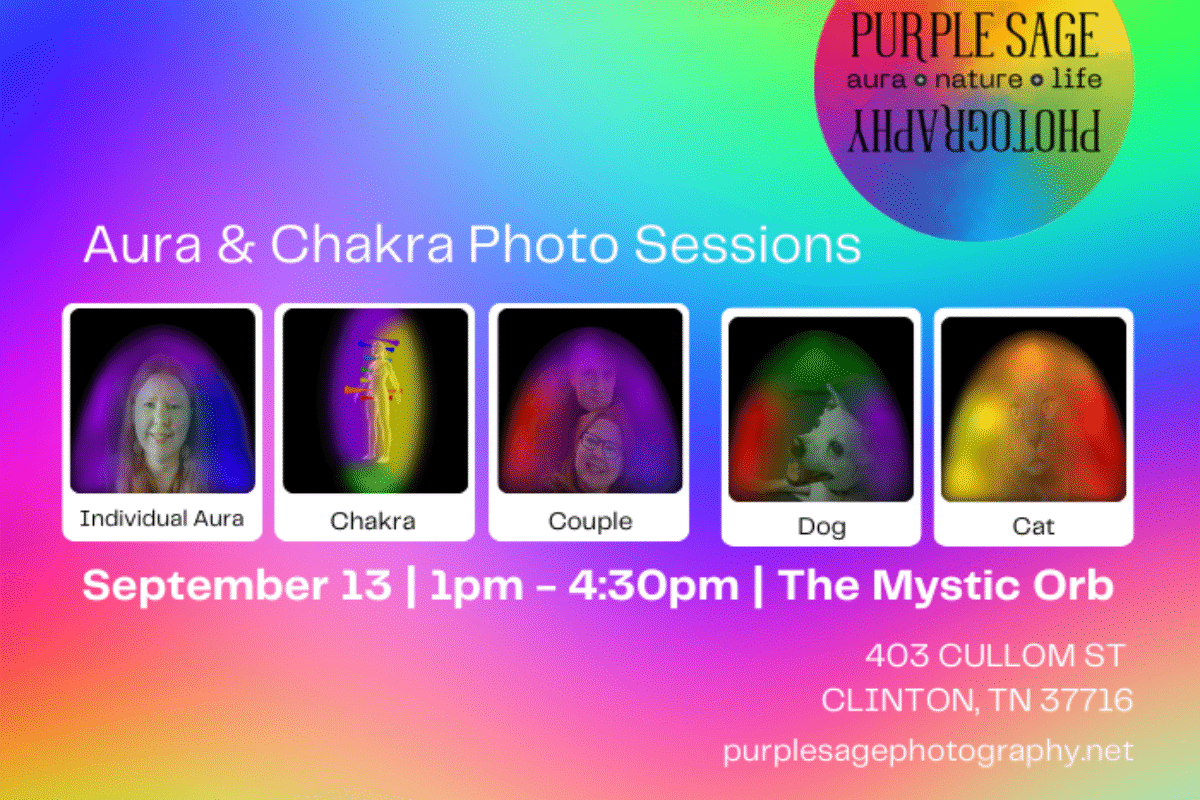 PURPLE SAGE
aura • nature • life
PHOTOGRAPHY

Aura & Chakra Photo Sessions

Individual Aura

Chakra

Couple

Dog

Cat

September 13 | 1pm - 4:30pm | The Mystic Orb

403 CULLOM ST
CLINTON, TN 37716

purplesagephotography.net